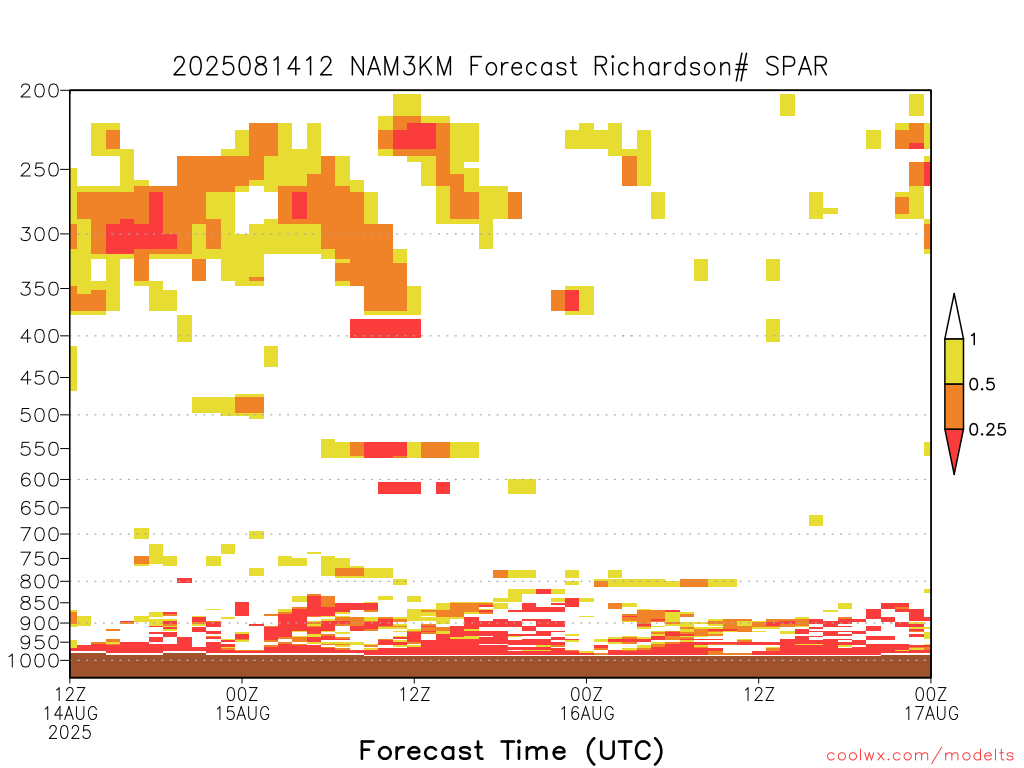 2025081412 NAM3KM Forecast Richardson# SPAR

200
250
300
350
400
450
500
550
600
650
700
750
800
850
900
950
1000

1
0.5
0.25

12Z
14AUG
2025
00Z
15AUG
12Z
00Z
16AUG
12Z
00Z
17AUG

Forecast Time (UTC)

coolwx.com/modelts